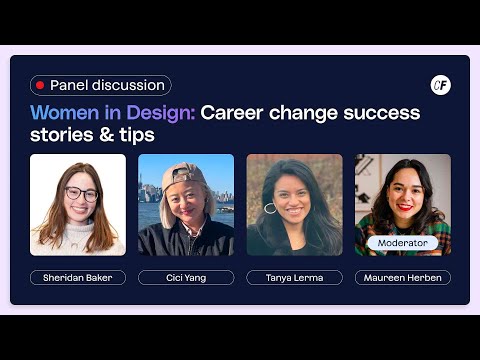 Panel discussion

CF

Women in Design: Career change success stories & tips

Moderator

Sheridan Baker

Cici Yang

Tanya Lerma

Maureen Herben